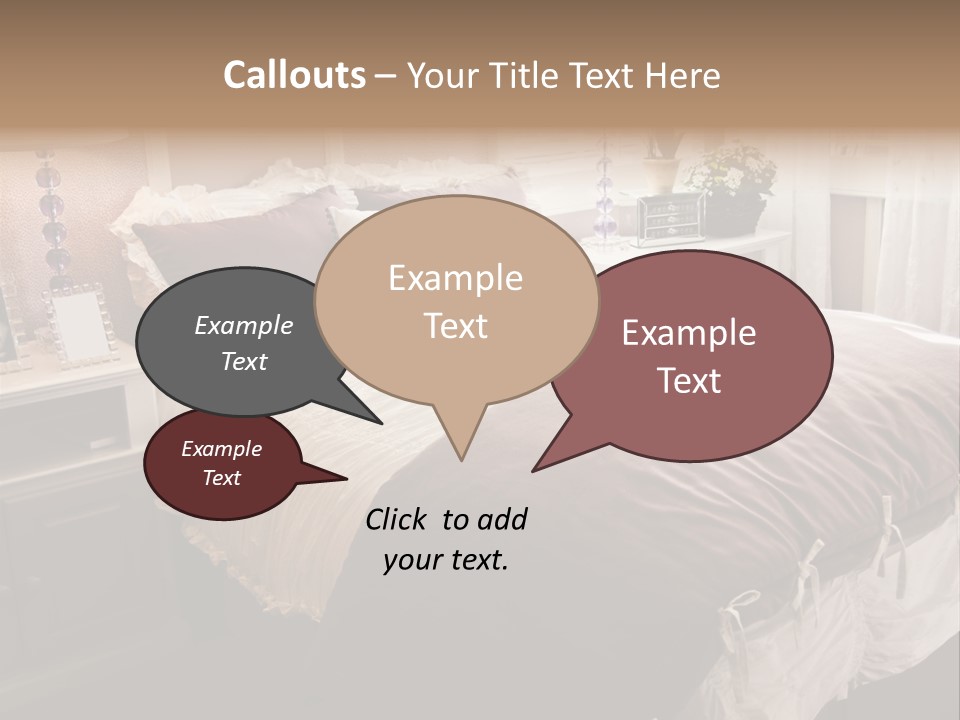 Callouts – Your Title Text Here

Example Text

Example Text

Example Text

Example Text

Click to add your text.